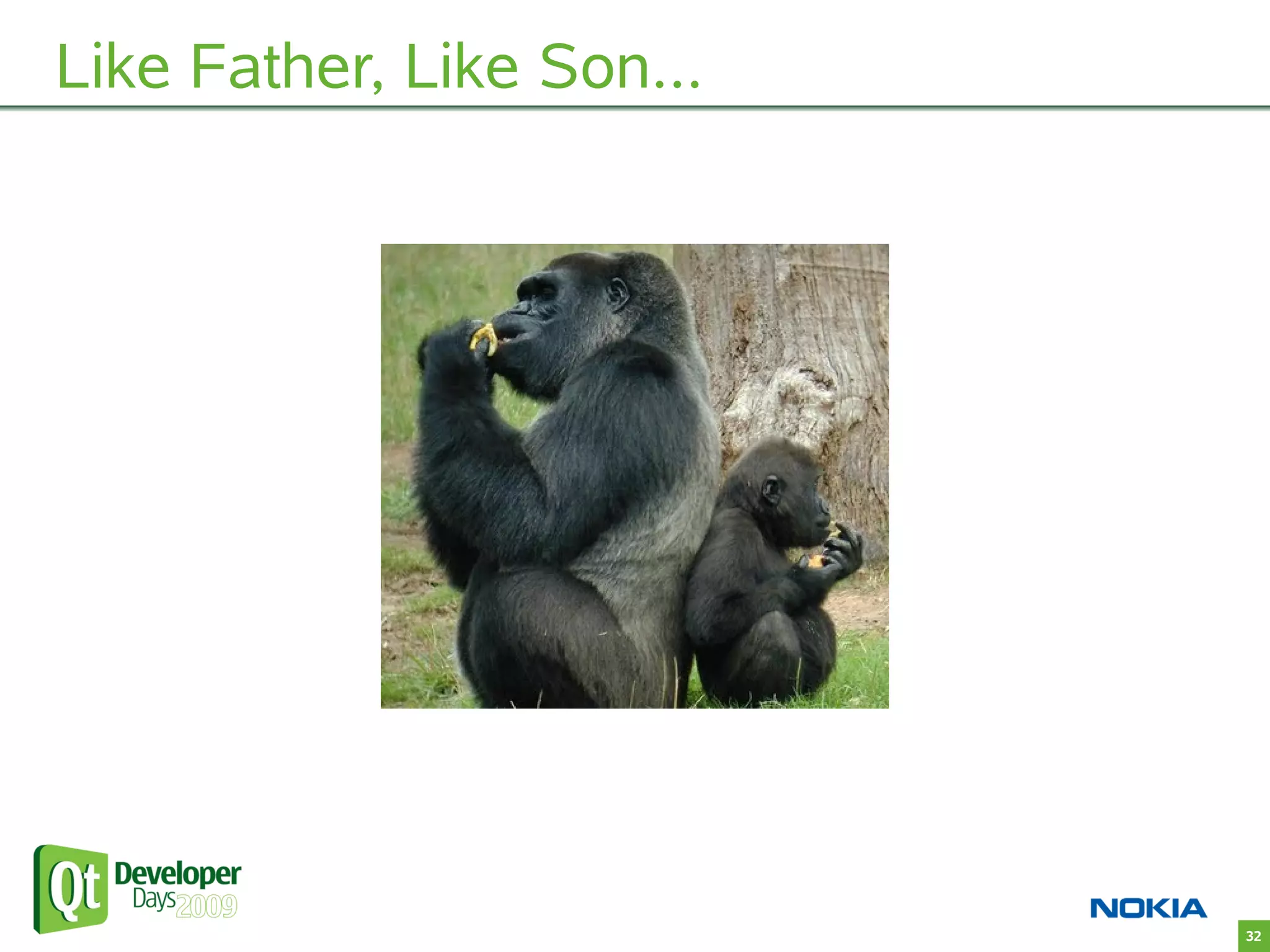 Like Father, Like Son...

Qt Developer Days 2009

NOKIA

32